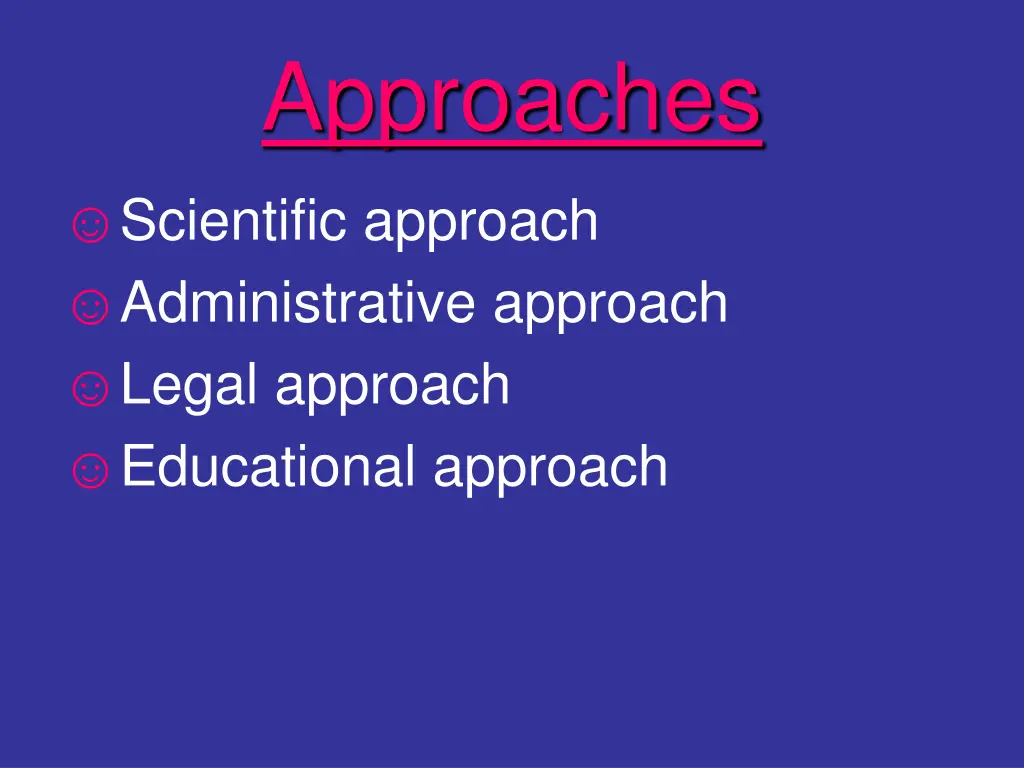 Approaches

☺ Scientific approach
☺ Administrative approach
☺ Legal approach
☺ Educational approach